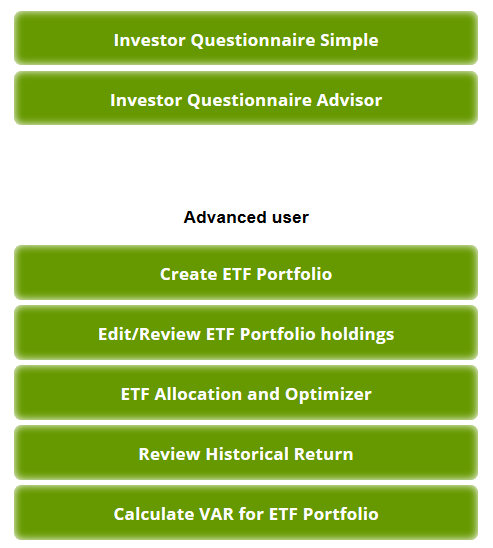 Investor Questionnaire Simple

Investor Questionnaire Advisor

Advanced user

Create ETF Portfolio

Edit/Review ETF Portfolio holdings

ETF Allocation and Optimizer

Review Historical Return

Calculate VAR for ETF Portfolio